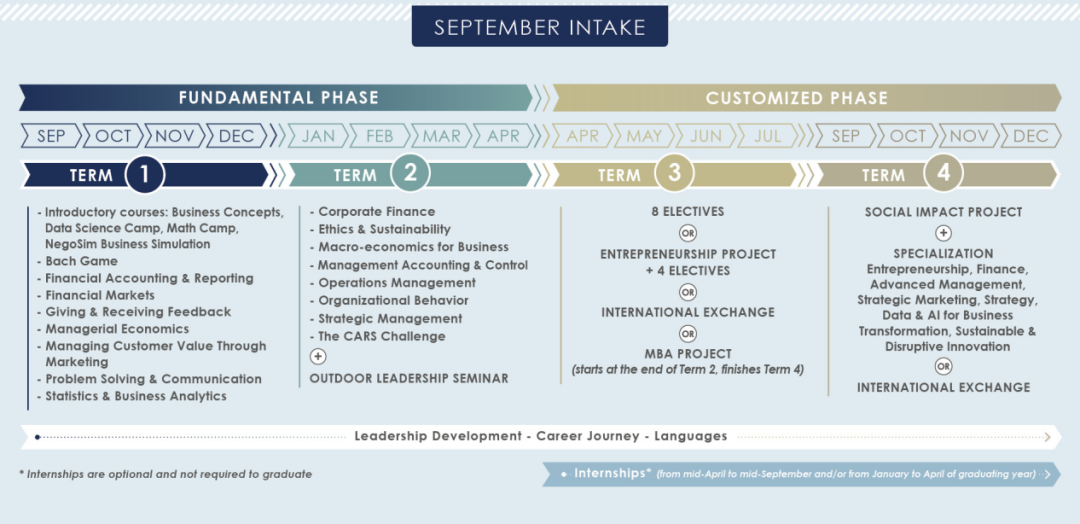 SEPTEMBER INTAKE

FUNDAMENTAL PHASE

CUSTOMIZED PHASE

SEP OCT NOV DEC JAN FEB MAR APR APR MAY JUN JUL SEP OCT NOV DEC

TERM 1

TERM 2

TERM 3

TERM 4

- Introductory courses: Business Concepts, Data Science Camp, Math Camp, NegoSim Business Simulation
- Bach Game
- Financial Accounting & Reporting
- Financial Markets
- Giving & Receiving Feedback
- Managerial Economics
- Managing Customer Value Through Marketing
- Problem Solving & Communication
- Statistics & Business Analytics

- Corporate Finance
- Ethics & Sustainability
- Macro-economics for Business
- Management Accounting & Control
- Operations Management
- Organizational Behavior
- Strategic Management
- The CARS Challenge
+
OUTDOOR LEADERSHIP SEMINAR

8 ELECTIVES
OR
ENTREPRENEURSHIP PROJECT + 4 ELECTIVES
OR
INTERNATIONAL EXCHANGE
OR
MBA PROJECT
(starts at the end of Term 2, finishes Term 4)

SOCIAL IMPACT PROJECT
+
SPECIALIZATION
Entrepreneurship, Finance, Advanced Management, Strategic Marketing, Strategy, Data & AI for Business Transformation, Sustainable & Disruptive Innovation
OR
INTERNATIONAL EXCHANGE

Leadership Development - Career Journey - Languages

* Internships are optional and not required to graduate

Internships* (from mid-April to mid-September and/or from January to April of graduating year)